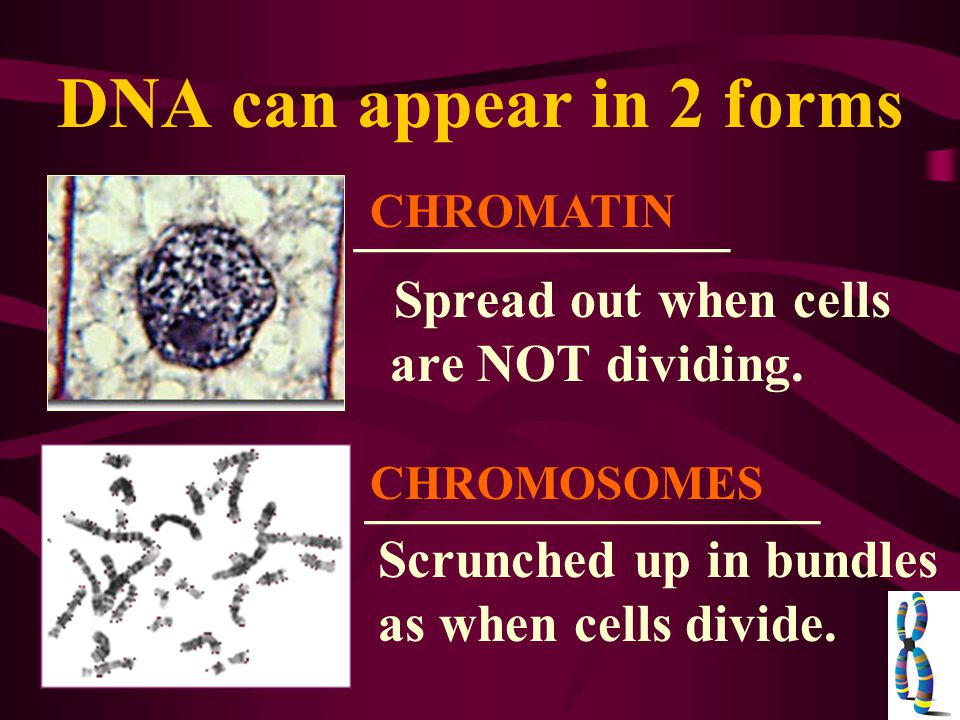 DNA can appear in 2 forms

CHROMATIN

Spread out when cells are NOT dividing.

CHROMOSOMES

Scrunched up in bundles as when cells divide.